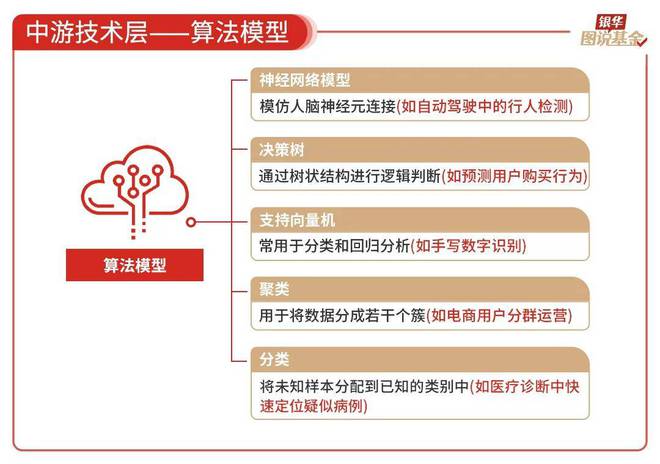 中游技术层——算法模型

银华
图说基金

算法模型

神经网络模型
模仿人脑神经元连接(如自动驾驶中的行人检测)

决策树
通过树状结构进行逻辑判断(如预测用户购买行为)

支持向量机
常用于分类和回归分析(如手写数字识别)

聚类
用于将数据分成若干个簇(如电商用户分群运营)

分类
将未知样本分配到已知的类别中(如医疗诊断中快速定位疑似病例)